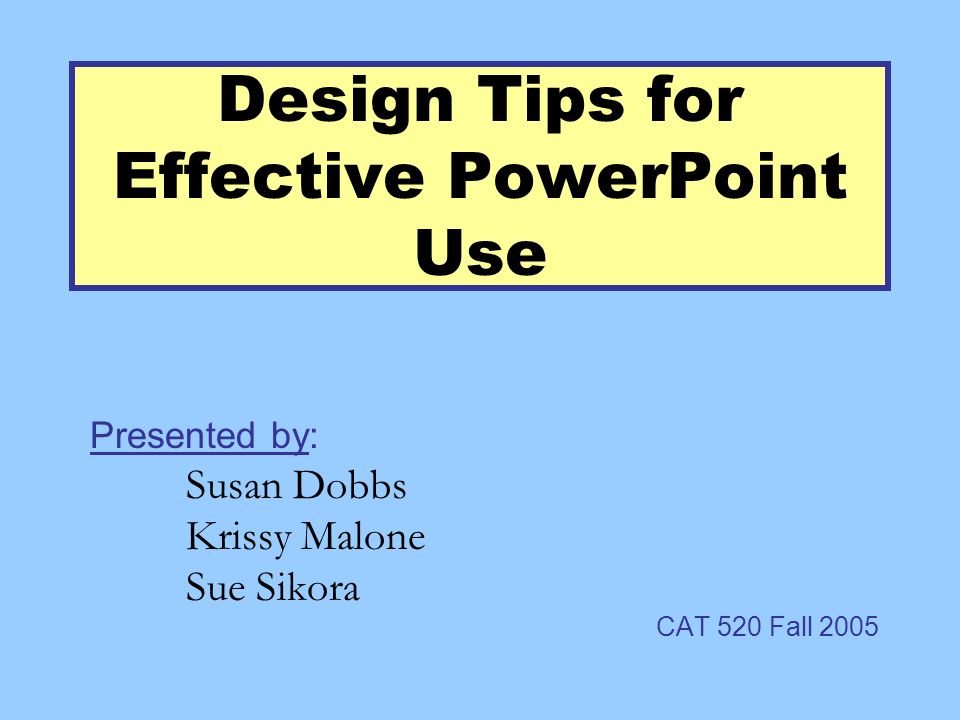 Design Tips for Effective PowerPoint Use

Presented by:
Susan Dobbs
Krissy Malone
Sue Sikora

CAT 520 Fall 2005